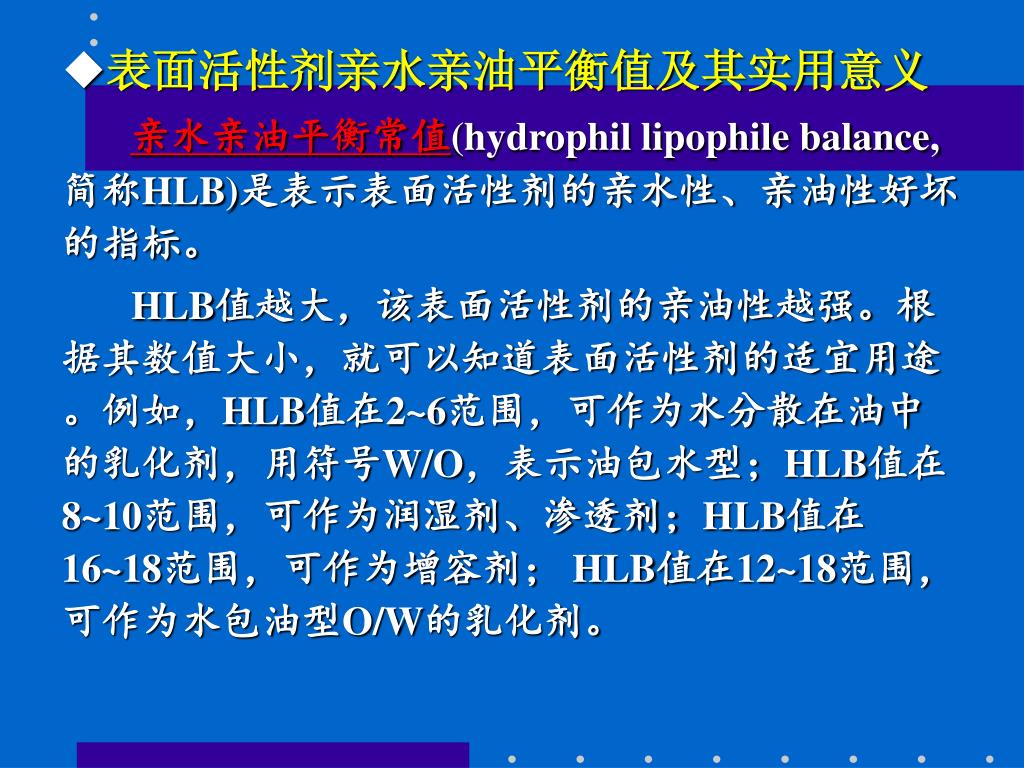 ◆表面活性剂亲水亲油平衡值及其实用意义

亲水亲油平衡常值(hydrophil lipophile balance, 简称HLB)是表示表面活性剂的亲水性、亲油性好坏的指标。

HLB值越大，该表面活性剂的亲油性越强。根据其数值大小，就可以知道表面活性剂的适宜用途。例如，HLB值在2~6范围，可作为水分散在油中的乳化剂，用符号W/O，表示油包水型；HLB值在8~10范围，可作为润湿剂、渗透剂；HLB值在16~18范围，可作为增容剂； HLB值在12~18范围，可作为水包油型O/W的乳化剂。